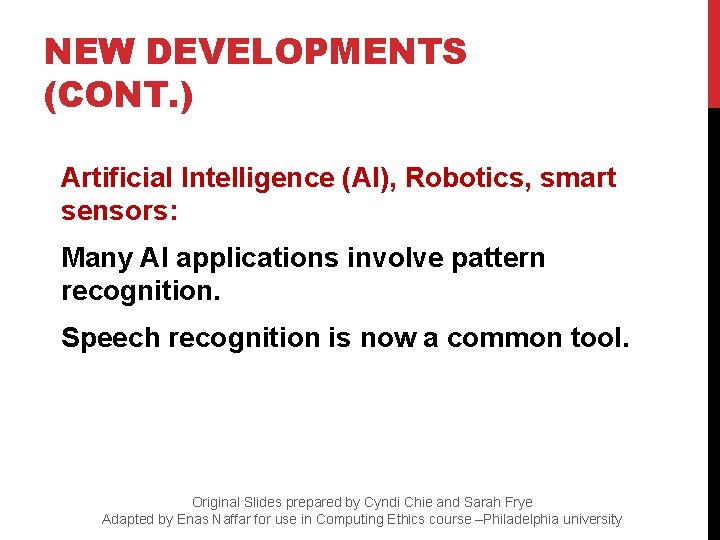 NEW DEVELOPMENTS (CONT.)

Artificial Intelligence (AI), Robotics, smart sensors:

Many AI applications involve pattern recognition.

Speech recognition is now a common tool.

Original Slides prepared by Cyndi Chie and Sarah Frye
Adapted by Enas Naffar for use in Computing Ethics course –Philadelphia university